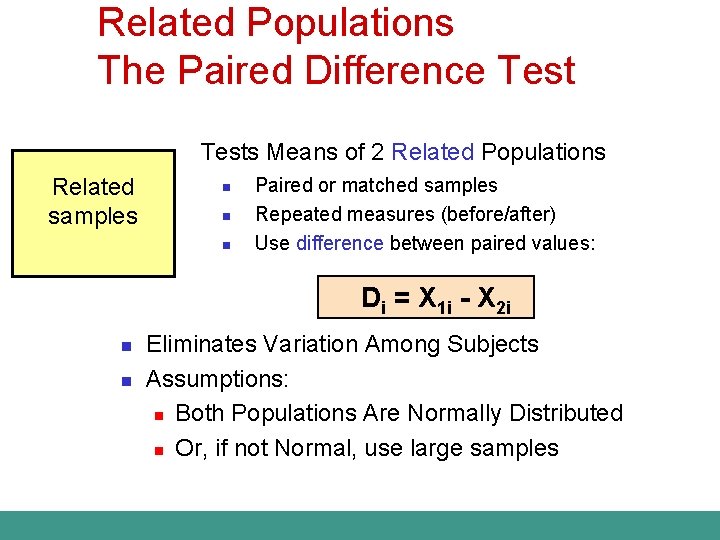 Related Populations
The Paired Difference Test

Related samples

Tests Means of 2 Related Populations

- Paired or matched samples
- Repeated measures (before/after)
- Use difference between paired values:

$D_i = X_{1i} - X_{2i}$

- Eliminates Variation Among Subjects
- Assumptions:
  - Both Populations Are Normally Distributed
  - Or, if not Normal, use large samples